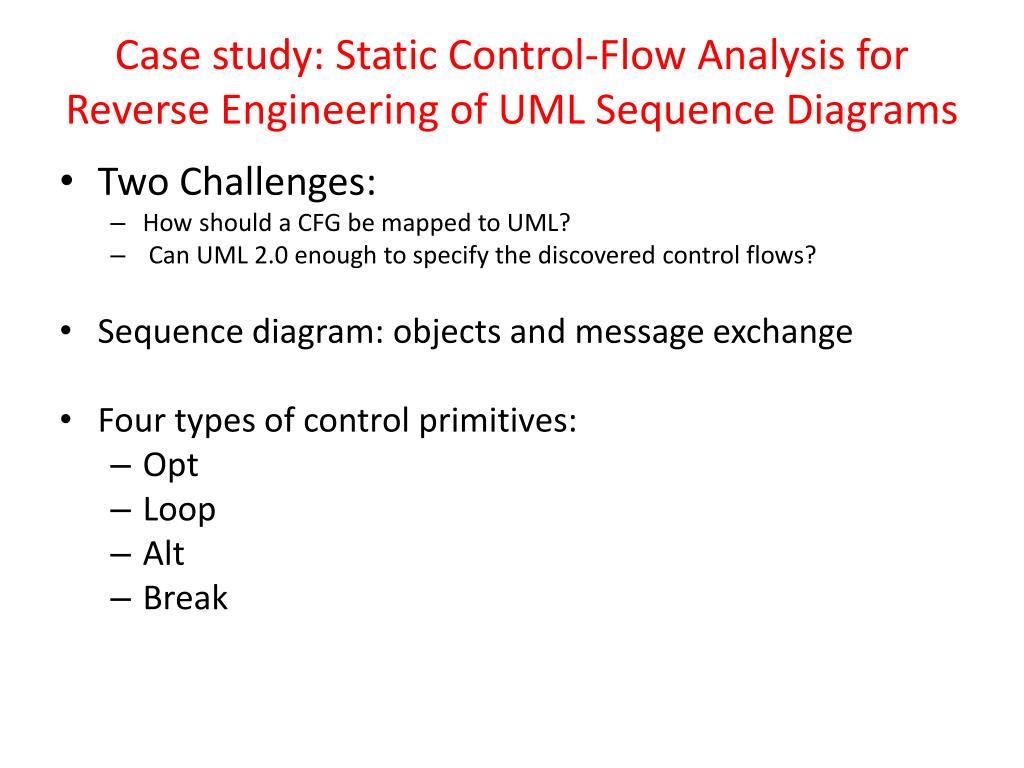 Case study: Static Control-Flow Analysis for Reverse Engineering of UML Sequence Diagrams

• Two Challenges:
– How should a CFG be mapped to UML?
– Can UML 2.0 enough to specify the discovered control flows?

• Sequence diagram: objects and message exchange

• Four types of control primitives:
– Opt
– Loop
– Alt
– Break